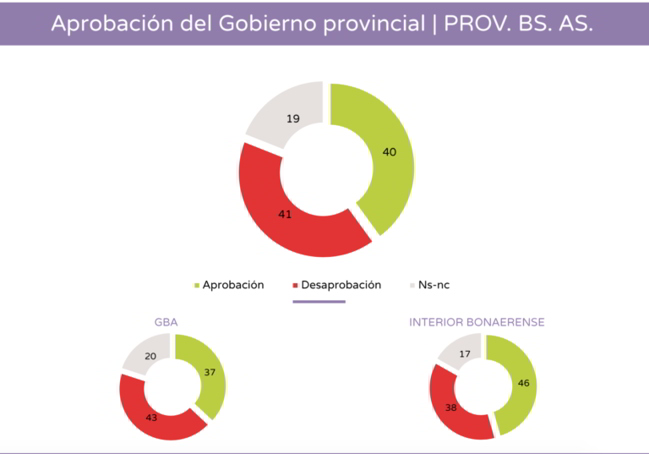 Aprobación del Gobierno provincial | PROV. BS. AS.

19
40
41

Aprobación Desaprobación Ns-nc

GBA

20
37
43

INTERIOR BONAERENSE

17
46
38